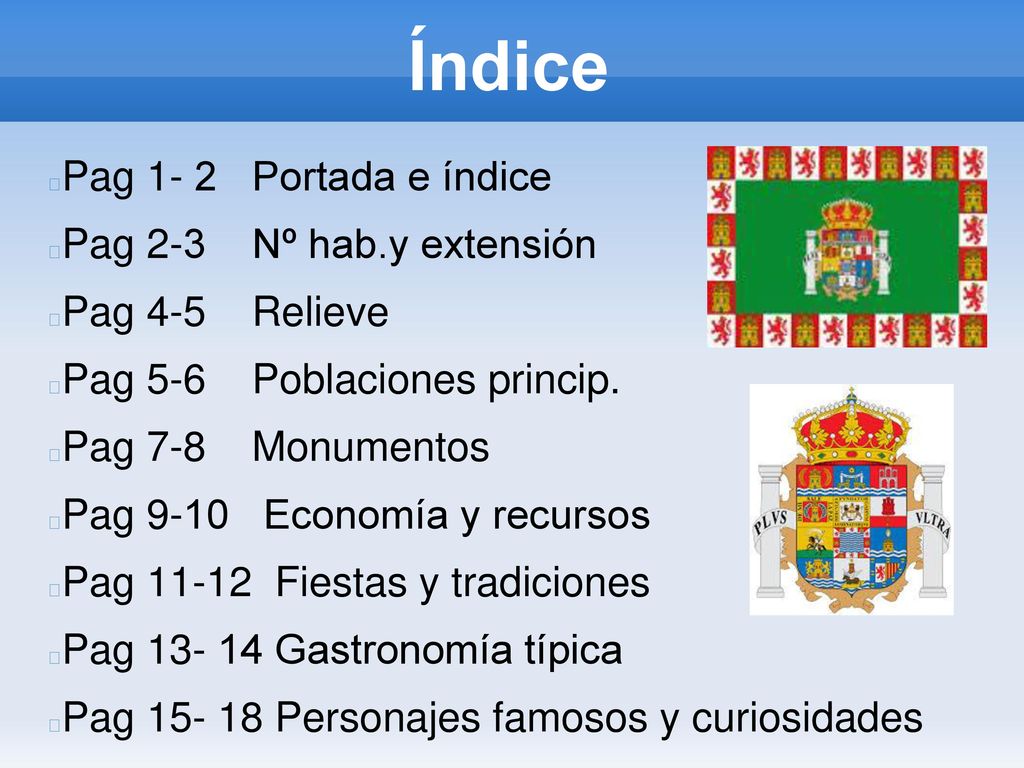 Índice

Pag 1- 2 Portada e índice

Pag 2-3 Nº hab.y extensión

Pag 4-5 Relieve

Pag 5-6 Poblaciones princip.

Pag 7-8 Monumentos

Pag 9-10 Economía y recursos

Pag 11-12 Fiestas y tradiciones

Pag 13- 14 Gastronomía típica

Pag 15- 18 Personajes famosos y curiosidades

PLVS VLTRA